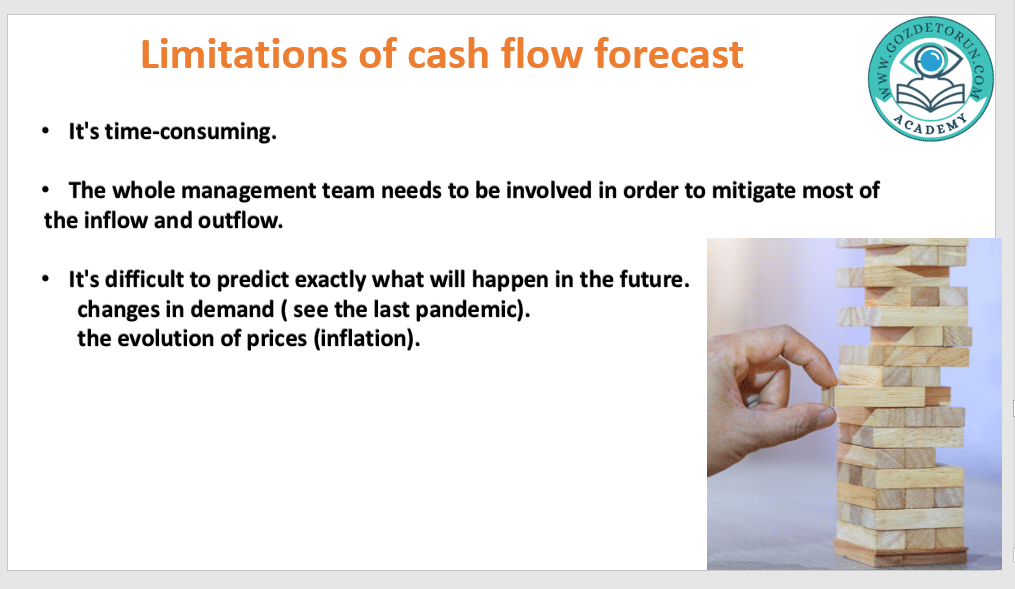 Limitations of cash flow forecast

WWW.GOZDETORUN.COM
ACADEMY

• It's time-consuming.

• The whole management team needs to be involved in order to mitigate most of the inflow and outflow.

• It's difficult to predict exactly what will happen in the future.
changes in demand ( see the last pandemic).
the evolution of prices (inflation).